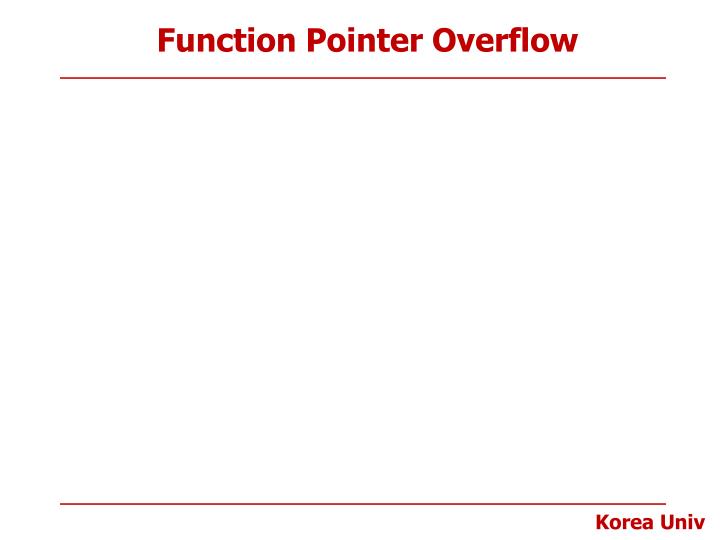 Function Pointer Overflow

Korea Univ